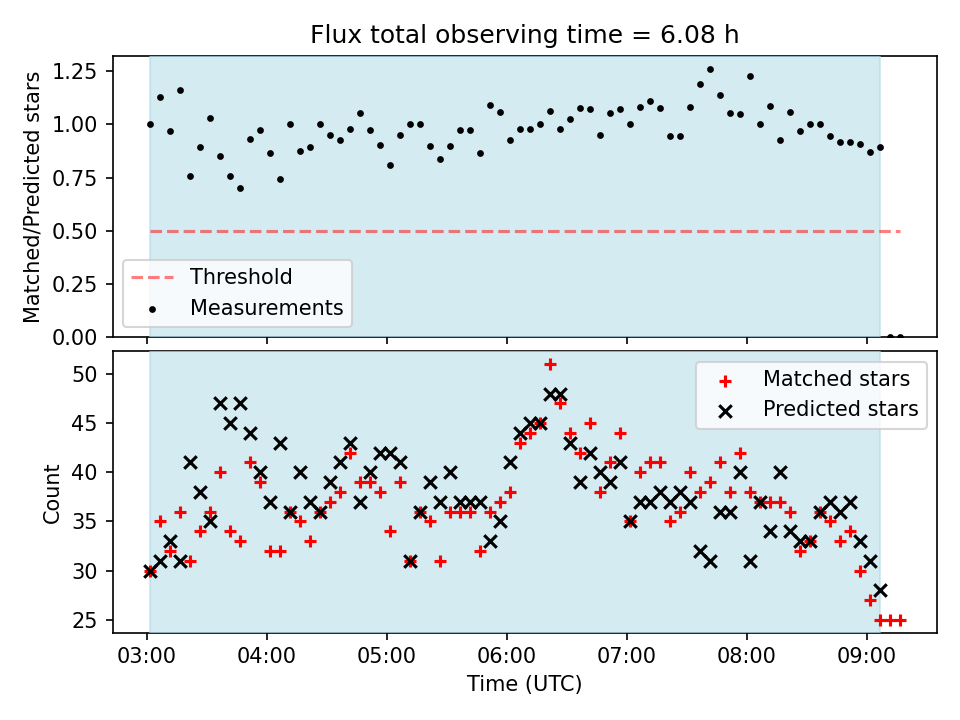 Flux total observing time = 6.08 h

Matched/Predicted stars

1.25
1.00
0.75
0.50
0.25
0.00

Threshold
Measurements

Count

50
45
40
35
30
25

Matched stars
Predicted stars

03:00 04:00 05:00 06:00 07:00 08:00 09:00

Time (UTC)